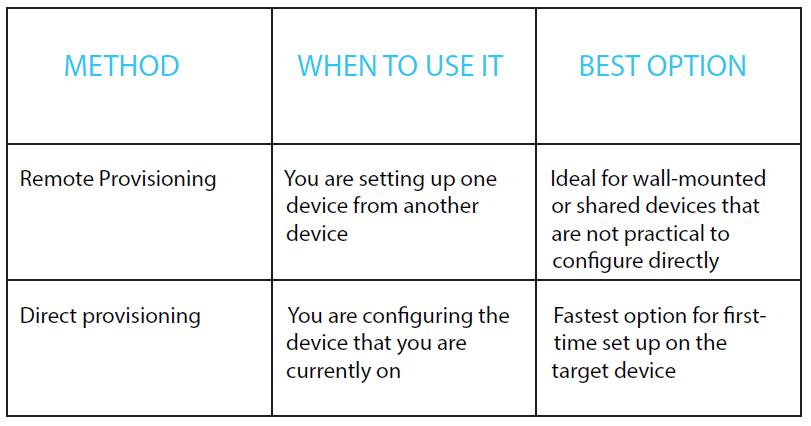 | METHOD | WHEN TO USE IT | BEST OPTION |
|---|---|---|
| Remote Provisioning | You are setting up one device from another device | Ideal for wall-mounted or shared devices that are not practical to configure directly |
| Direct provisioning | You are configuring the device that you are currently on | Fastest option for first-time set up on the target device |